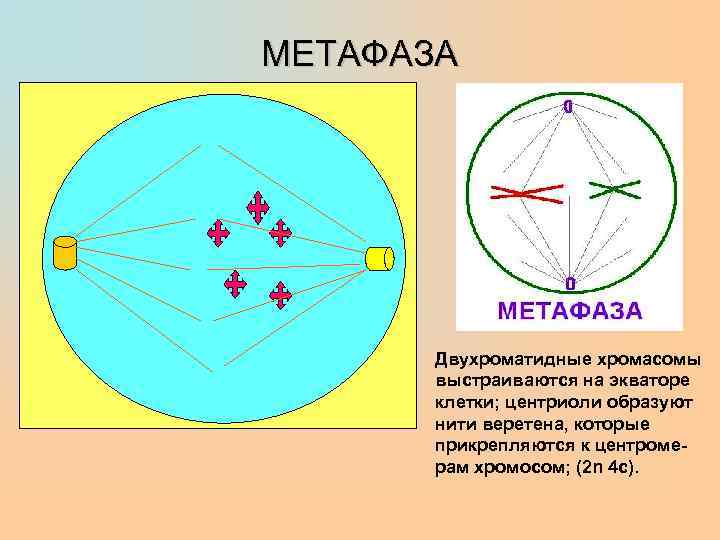 МЕТАФАЗА

МЕТАФАЗА

Двухроматидные хромасомы выстраиваются на экваторе клетки; центриоли образуют нити веретена, которые прикрепляются к центромерам хромосом; (2n 4c).